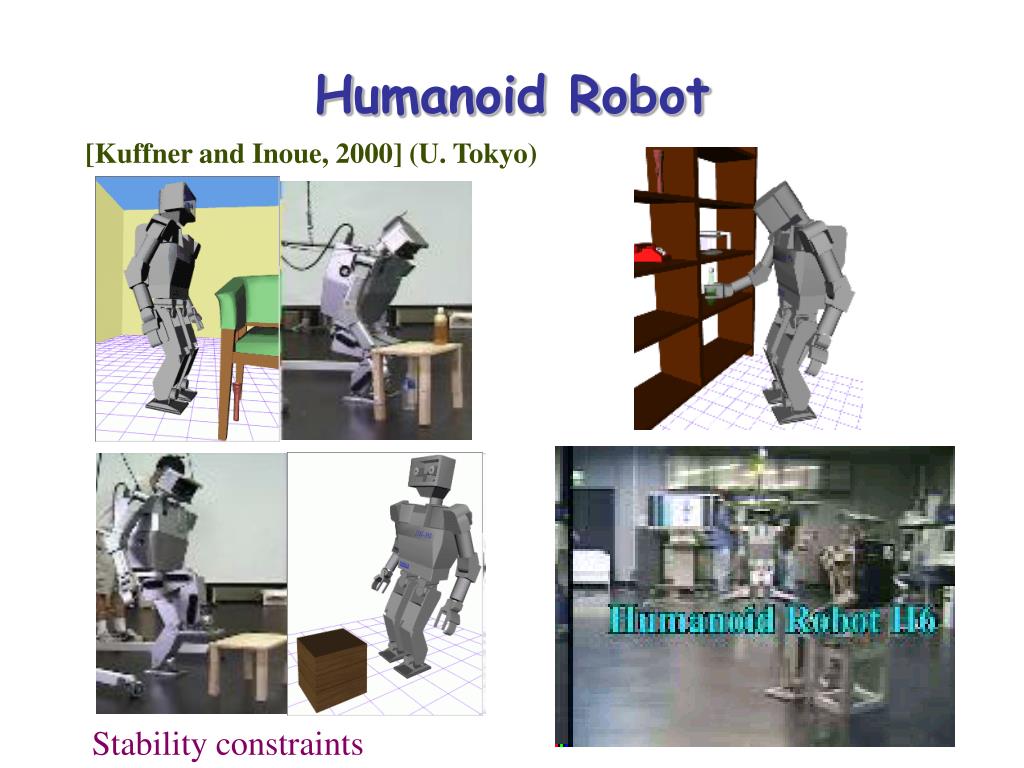 Humanoid Robot

[Kuffner and Inoue, 2000] (U. Tokyo)

Humanoid Robot H6

Stability constraints